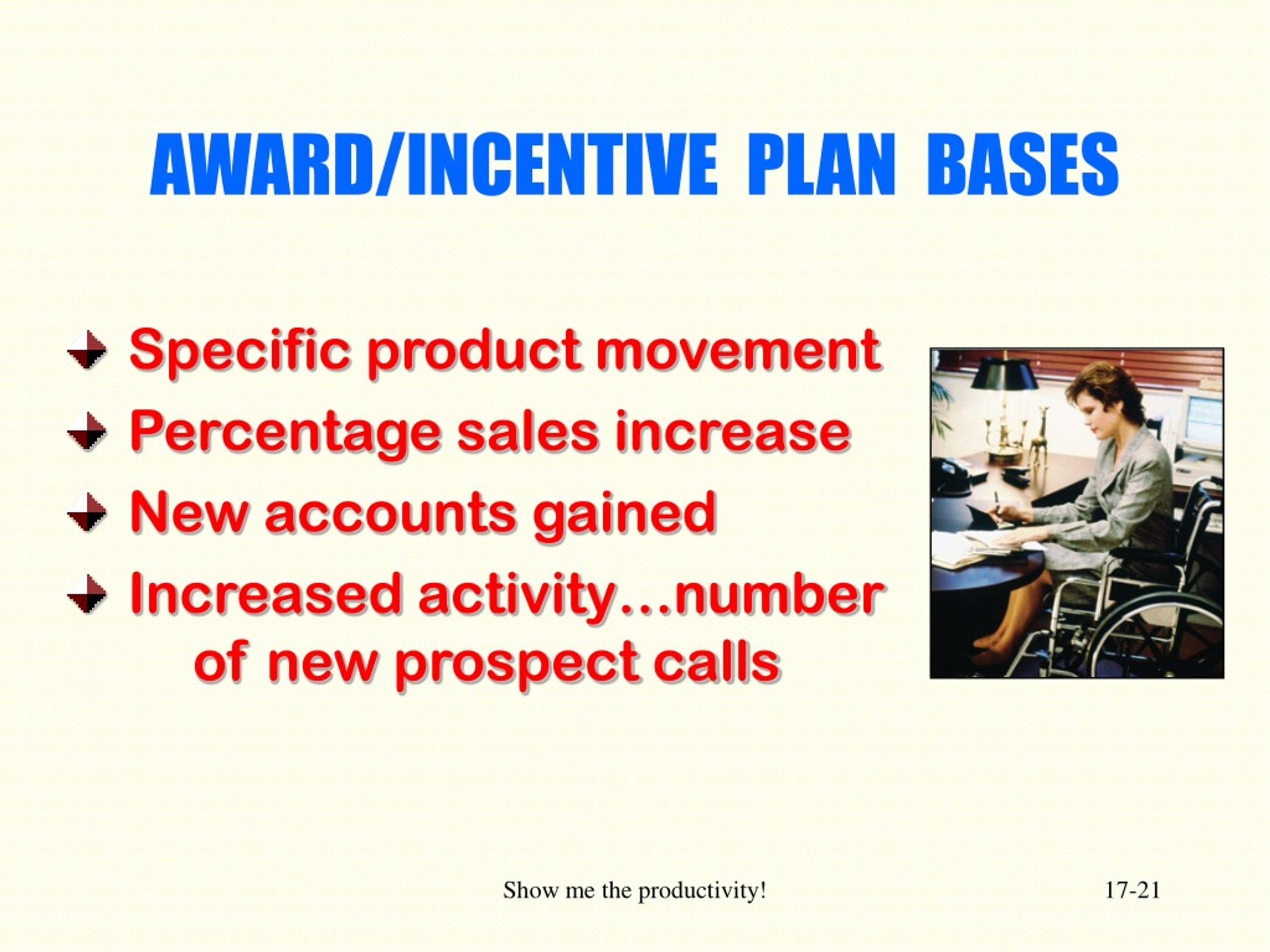 AWARD/INCENTIVE PLAN BASES

Specific product movement
Percentage sales increase
New accounts gained
Increased activity…number of new prospect calls

Show me the productivity!

17-21